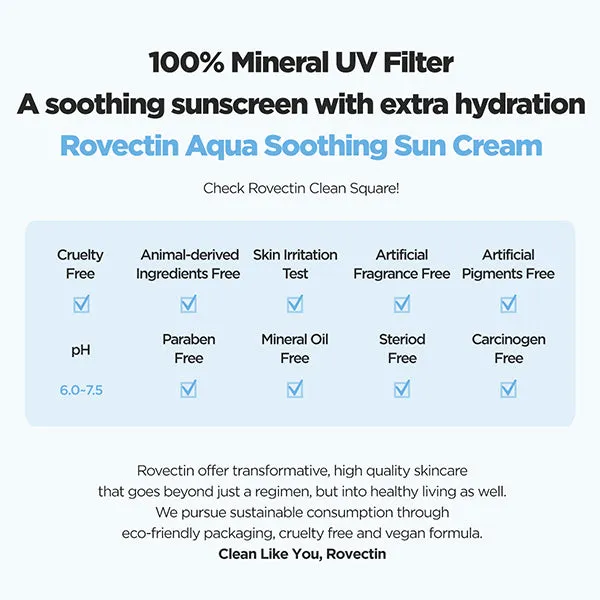 100% Mineral UV Filter
A soothing sunscreen with extra hydration
Rovectin Aqua Soothing Sun Cream

Check Rovectin Clean Square!

| Cruelty Free | Animal-derived Ingredients Free | Skin Irritation Test | Artificial Fragrance Free | Artificial Pigments Free |
|---|---|---|---|---|
| ☑ | ☑ | ☑ | ☑ | ☑ |
| pH | Paraben Free | Mineral Oil Free | Steriod Free | Carcinogen Free |
| 6.0~7.5 | ☑ | ☑ | ☑ | ☑ |

Rovectin offer transformative, high quality skincare that goes beyond just a regimen, but into healthy living as well. We pursue sustainable consumption through eco-friendly packaging, cruelty free and vegan formula.
Clean Like You, Rovectin